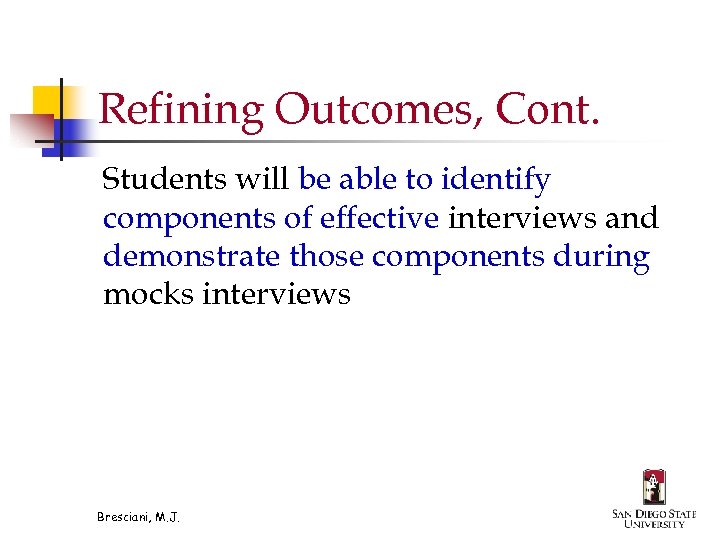 Refining Outcomes, Cont.

Students will be able to identify components of effective interviews and demonstrate those components during mocks interviews

Bresciani, M.J.

SAN DIEGO STATE UNIVERSITY